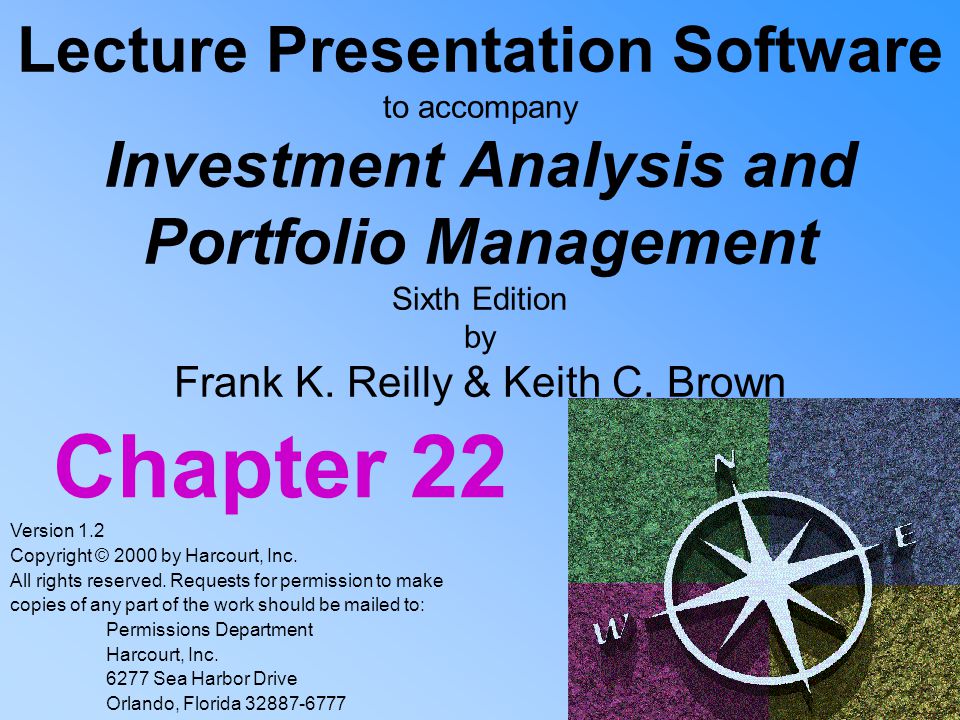 Lecture Presentation Software
to accompany
Investment Analysis and Portfolio Management
Sixth Edition
by
Frank K. Reilly & Keith C. Brown

Chapter 22

Version 1.2
Copyright © 2000 by Harcourt, Inc.
All rights reserved. Requests for permission to make copies of any part of the work should be mailed to:
Permissions Department
Harcourt, Inc.
6277 Sea Harbor Drive
Orlando, Florida 32887-6777

N
E
W